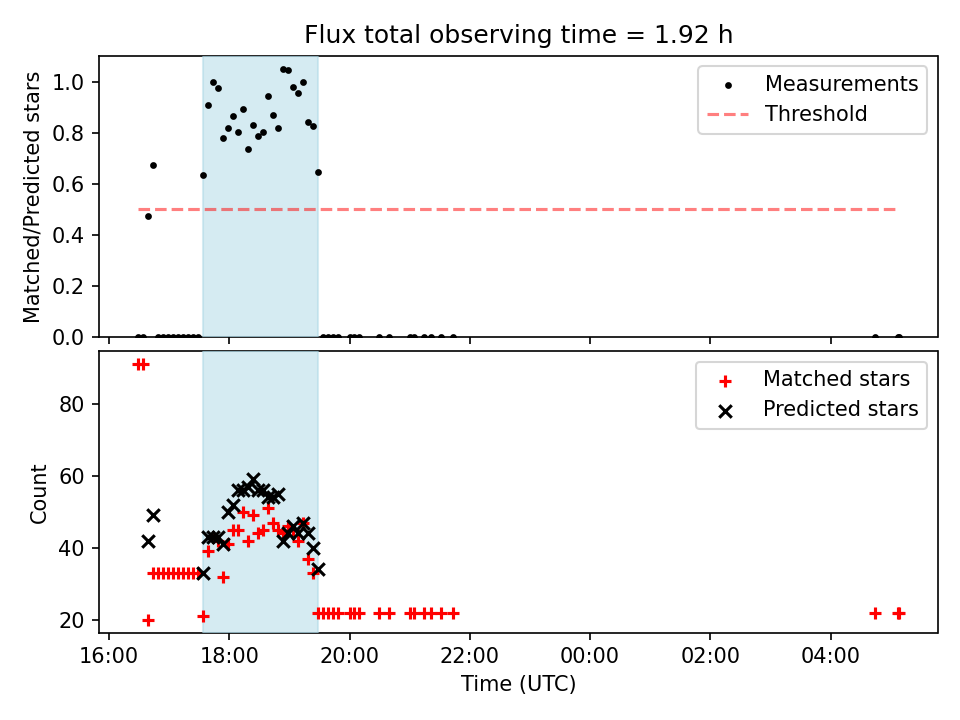 Flux total observing time = 1.92 h

Matched/Predicted stars

1.0
0.8
0.6
0.4
0.2
0.0

Measurements
Threshold

Count

80
60
40
20

Matched stars
Predicted stars

16:00
18:00
20:00
22:00
00:00
02:00
04:00

Time (UTC)